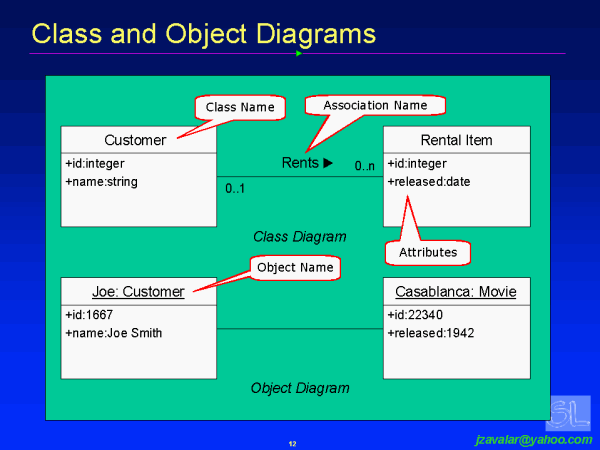 Class and Object Diagrams

Class Name

Association Name

Customer
+id:integer
+name:string

Rents ▶
0..n
0..1

Rental Item
+id:integer
+released:date

Class Diagram

Attributes

Object Name

Joe: Customer
+id:1667
+name:Joe Smith

Casablanca: Movie
+id:22340
+released:1942

Object Diagram

SL

12

jzavalar@yahoo.com